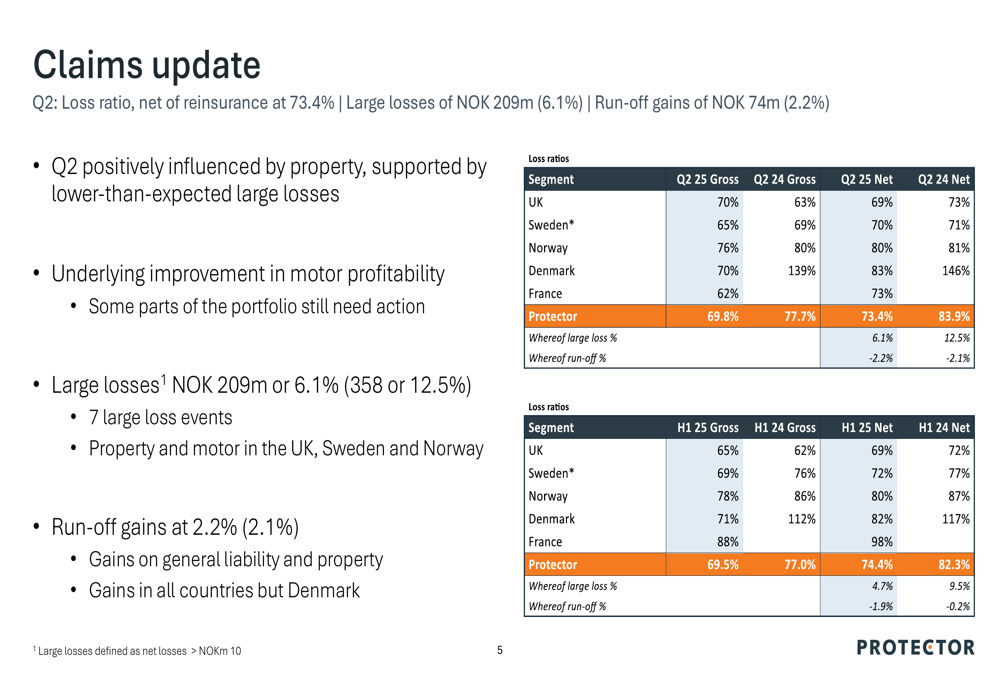 Claims update

Q2: Loss ratio, net of reinsurance at 73.4% | Large losses of NOK 209m (6.1%) | Run-off gains of NOK 74m (2.2%)

• Q2 positively influenced by property, supported by lower-than-expected large losses

• Underlying improvement in motor profitability
  • Some parts of the portfolio still need action

• Large losses$^1$ NOK 209m or 6.1% (358 or 12.5%)
  • 7 large loss events
  • Property and motor in the UK, Sweden and Norway

• Run-off gains at 2.2% (2.1%)
  • Gains on general liability and property
  • Gains in all countries but Denmark

Loss ratios

| Segment | Q2 25 Gross | Q2 24 Gross | Q2 25 Net | Q2 24 Net |
|---|---|---|---|---|
| UK | 70% | 63% | 69% | 73% |
| Sweden* | 65% | 69% | 70% | 71% |
| Norway | 76% | 80% | 80% | 81% |
| Denmark | 70% | 139% | 83% | 146% |
| France | 62% | | 73% | |
| Protector | 69.8% | 77.7% | 73.4% | 83.9% |
| Whereof large loss % | | | 6.1% | 12.5% |
| Whereof run-off % | | | -2.2% | -2.1% |

Loss ratios

| Segment | H1 25 Gross | H1 24 Gross | H1 25 Net | H1 24 Net |
|---|---|---|---|---|
| UK | 65% | 62% | 69% | 72% |
| Sweden* | 69% | 76% | 72% | 77% |
| Norway | 78% | 86% | 80% | 87% |
| Denmark | 71% | 112% | 82% | 117% |
| France | 88% | | 98% | |
| Protector | 69.5% | 77.0% | 74.4% | 82.3% |
| Whereof large loss % | | | 4.7% | 9.5% |
| Whereof run-off % | | | -1.9% | -0.2% |

$^1$ Large losses defined as net losses > NOKm 10

5

PROTECTOR